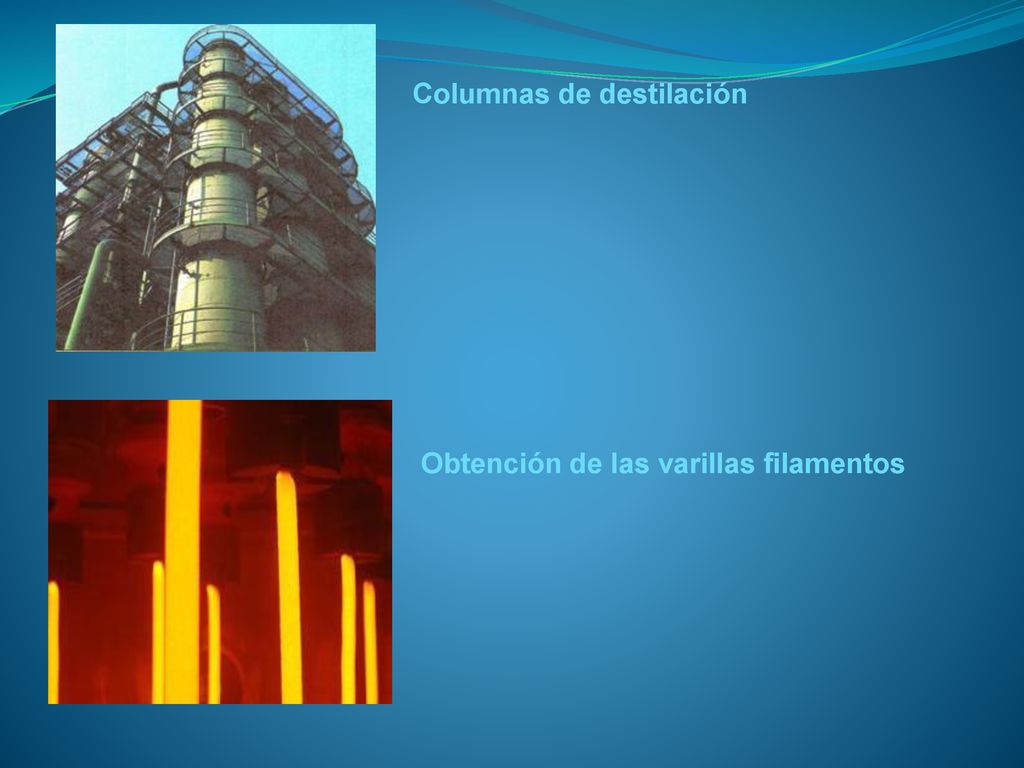 Columnas de destilación

Obtención de las varillas filamentos